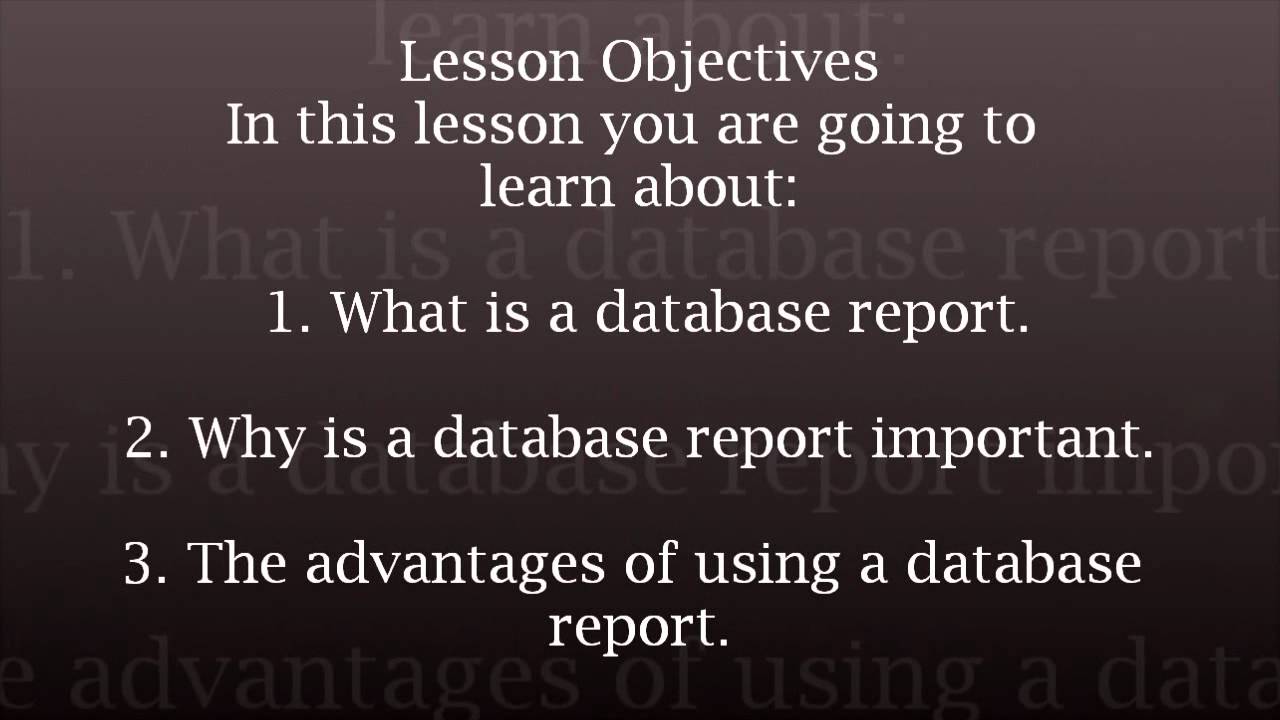 Lesson Objectives
In this lesson you are going to learn about:

1. What is a database report.

2. Why is a database report important.

3. The advantages of using a database report.